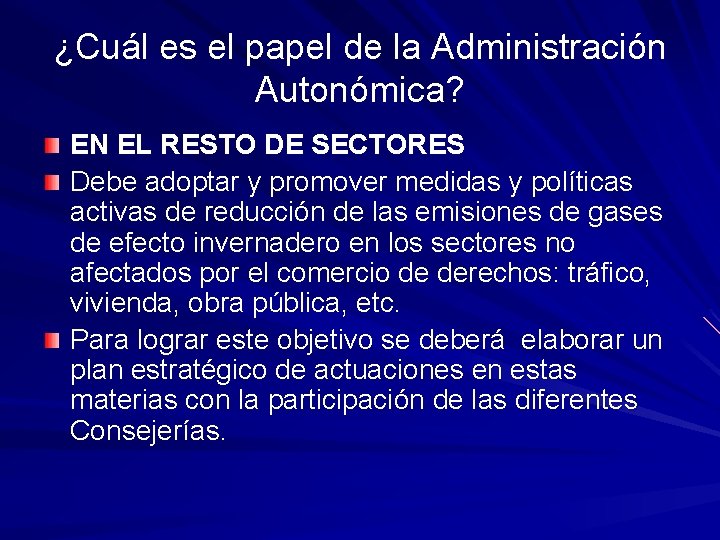 ¿Cuál es el papel de la Administración Autonómica?

EN EL RESTO DE SECTORES

Debe adoptar y promover medidas y políticas activas de reducción de las emisiones de gases de efecto invernadero en los sectores no afectados por el comercio de derechos: tráfico, vivienda, obra pública, etc.

Para lograr este objetivo se deberá elaborar un plan estratégico de actuaciones en estas materias con la participación de las diferentes Consejerías.